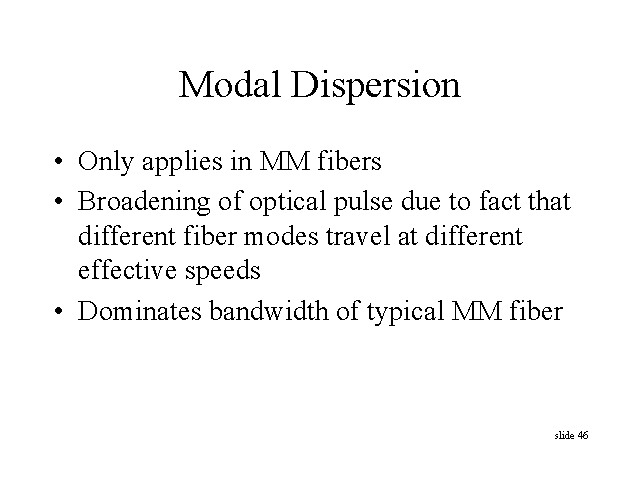 Modal Dispersion

• Only applies in MM fibers
• Broadening of optical pulse due to fact that different fiber modes travel at different effective speeds
• Dominates bandwidth of typical MM fiber

slide 46